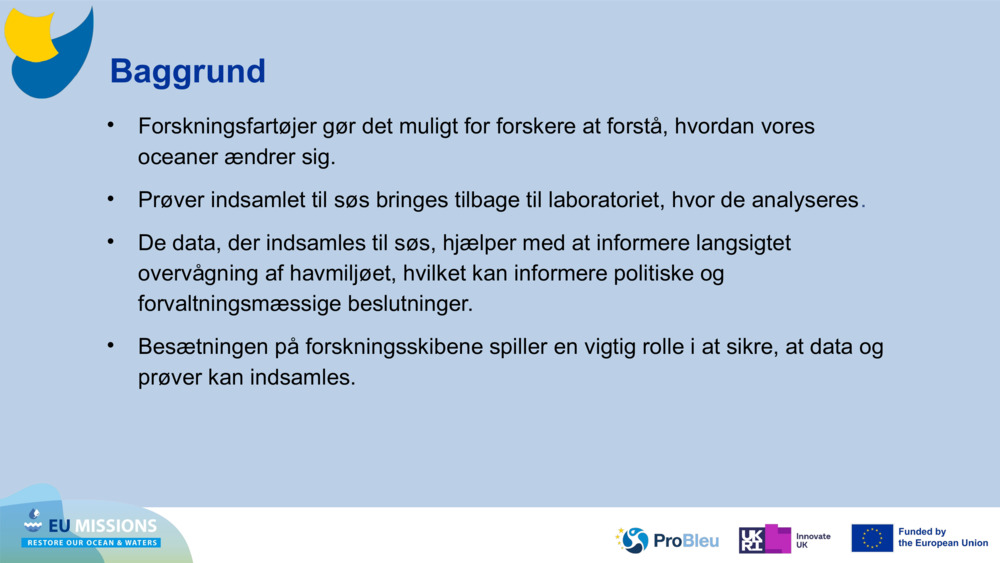 Baggrund

• Forskningsfartøjer gør det muligt for forskere at forstå, hvordan vores oceaner ændrer sig.

• Prøver indsamlet til søs bringes tilbage til laboratoriet, hvor de analyseres.

• De data, der indsamles til søs, hjælper med at informere langsigtet overvågning af havmiljøet, hvilket kan informere politiske og forvaltningsmæssige beslutninger.

• Besætningen på forskningsskibene spiller en vigtig rolle i at sikre, at data og prøver kan indsamles.

EU MISSIONS
RESTORE OUR OCEAN & WATERS

ProBleu

UKRI Innovate UK

Funded by the European Union